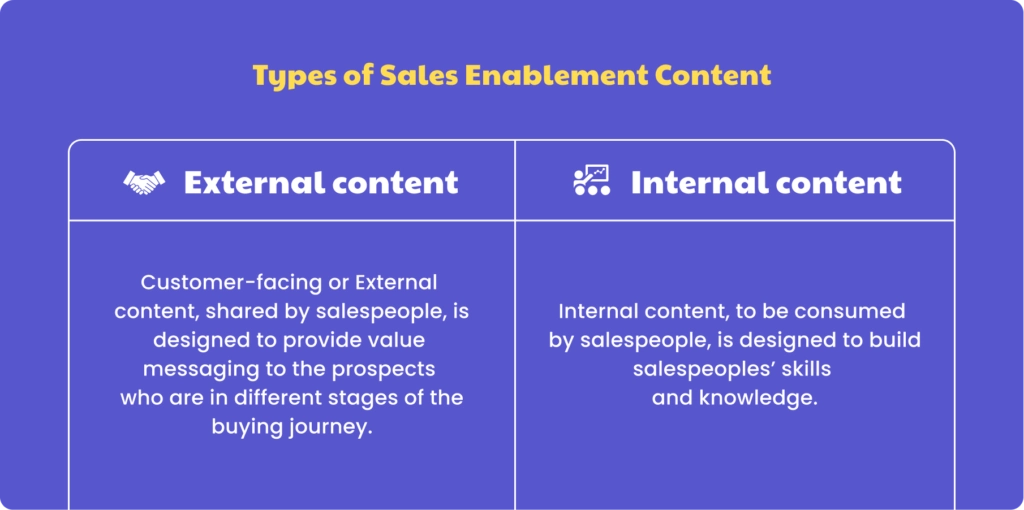 Types of Sales Enablement Content

| External content | Internal content |
|---|---|
| Customer-facing or External content, shared by salespeople, is designed to provide value messaging to the prospects who are in different stages of the buying journey. | Internal content, to be consumed by salespeople, is designed to build salespeoples' skills and knowledge. |